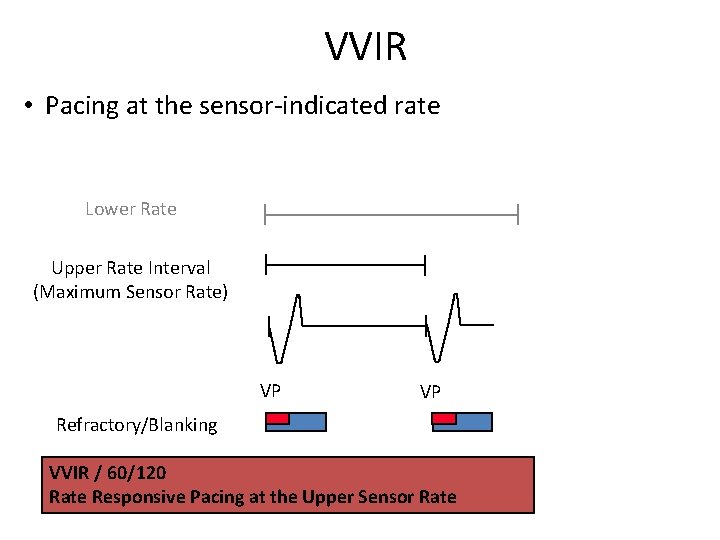 VVIR

• Pacing at the sensor-indicated rate

Lower Rate

Upper Rate Interval
(Maximum Sensor Rate)

VP

VP

Refractory/Blanking

VVIR / 60/120
Rate Responsive Pacing at the Upper Sensor Rate